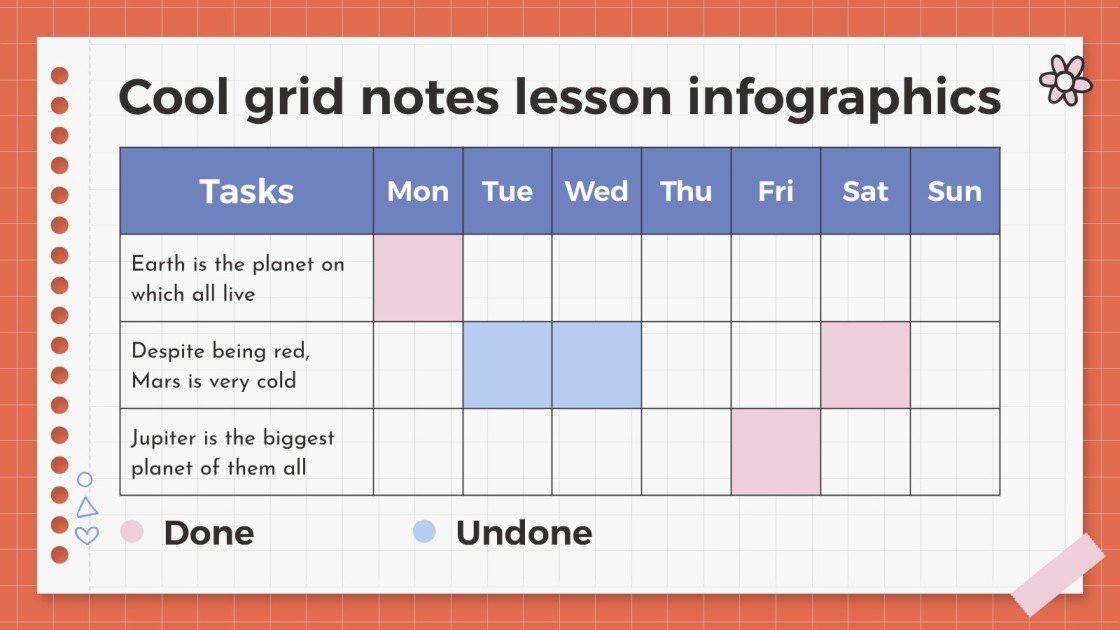 Cool grid notes lesson infographics

| Tasks | Mon | Tue | Wed | Thu | Fri | Sat | Sun |
|---|---|---|---|---|---|---|---|
| Earth is the planet on which all live | | | | | | | |
| Despite being red, Mars is very cold | | | | | | | |
| Jupiter is the biggest planet of them all | | | | | | | |

Done

Undone